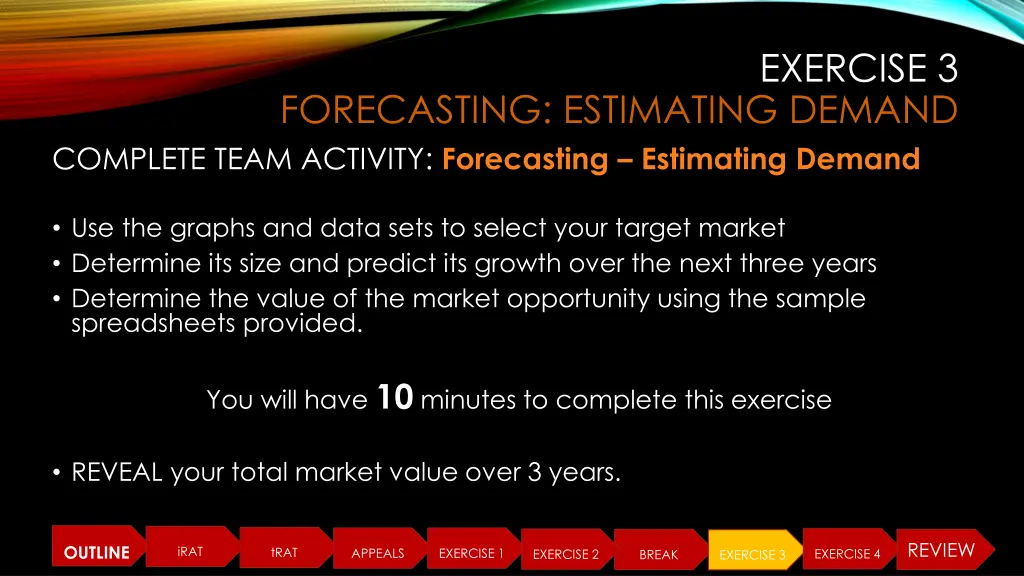 EXERCISE 3
FORECASTING: ESTIMATING DEMAND

COMPLETE TEAM ACTIVITY: Forecasting – Estimating Demand

• Use the graphs and data sets to select your target market
• Determine its size and predict its growth over the next three years
• Determine the value of the market opportunity using the sample spreadsheets provided.

You will have 10 minutes to complete this exercise

• REVEAL your total market value over 3 years.

OUTLINE iRAT tRAT APPEALS EXERCISE 1 EXERCISE 2 BREAK EXERCISE 3 EXERCISE 4 REVIEW